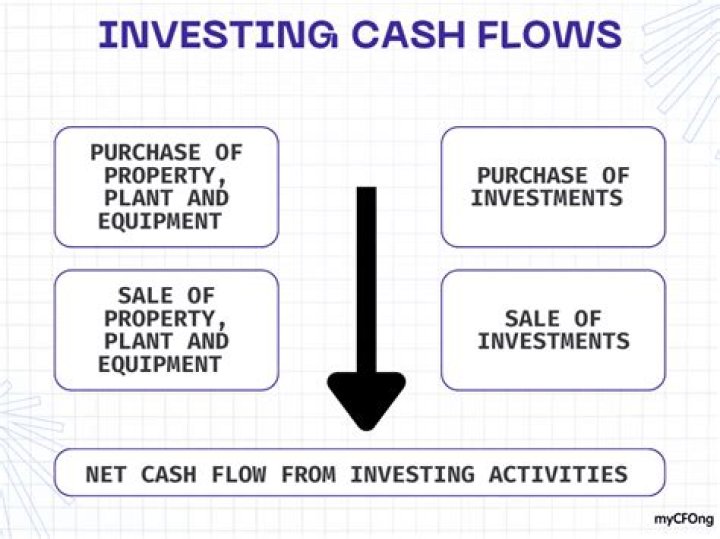 INVESTING CASH FLOWS

PURCHASE OF PROPERTY, PLANT AND EQUIPMENT

PURCHASE OF INVESTMENTS

SALE OF PROPERTY, PLANT AND EQUIPMENT

SALE OF INVESTMENTS

NET CASH FLOW FROM INVESTING ACTIVITIES

myCFOng